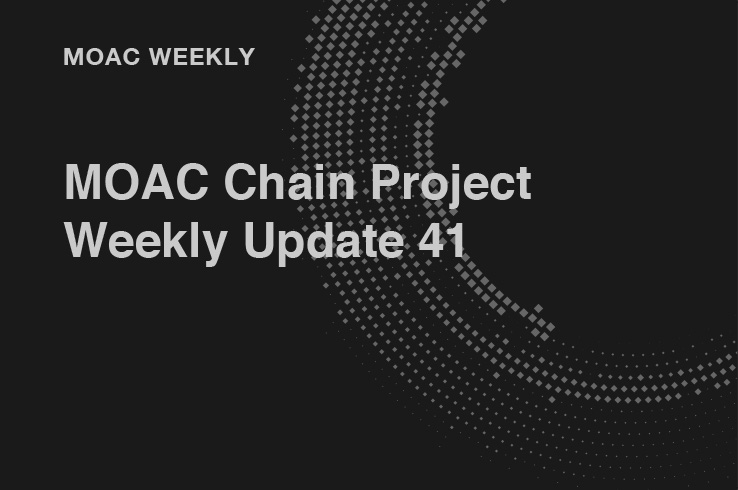 MOAC WEEKLY

MOAC Chain Project Weekly Update 41